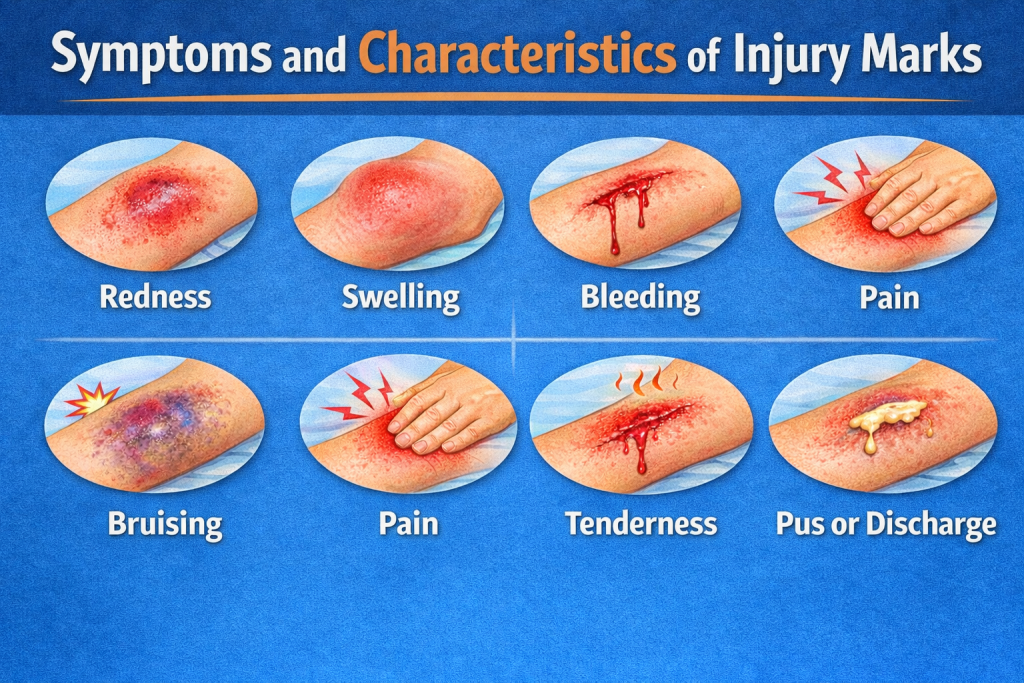 Symptoms and Characteristics of Injury Marks

Redness

Swelling

Bleeding

Pain

Bruising

Pain

Tenderness

Pus or Discharge